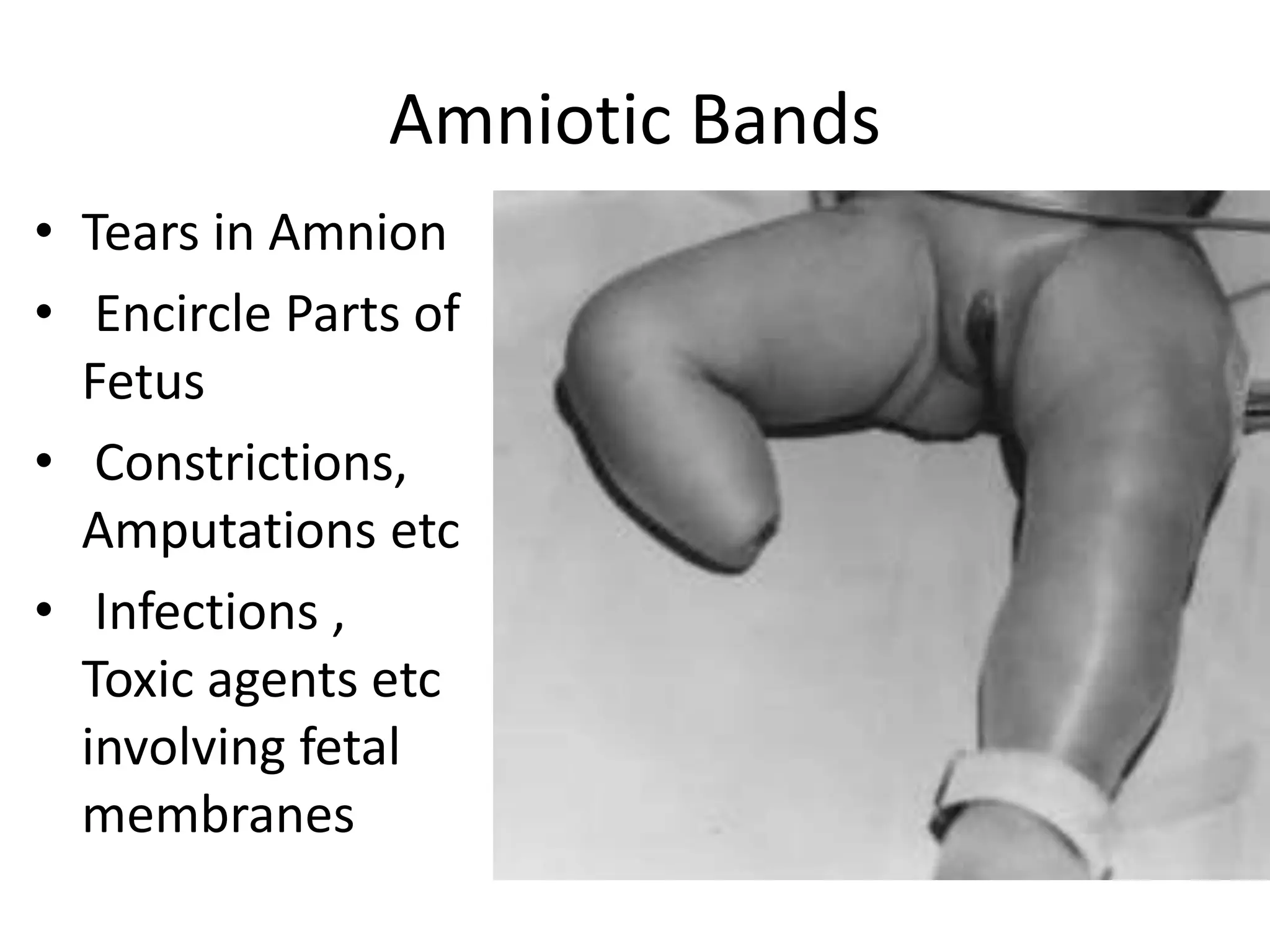 Amniotic Bands

• Tears in Amnion
• Encircle Parts of Fetus
• Constrictions, Amputations etc
• Infections , Toxic agents etc involving fetal membranes